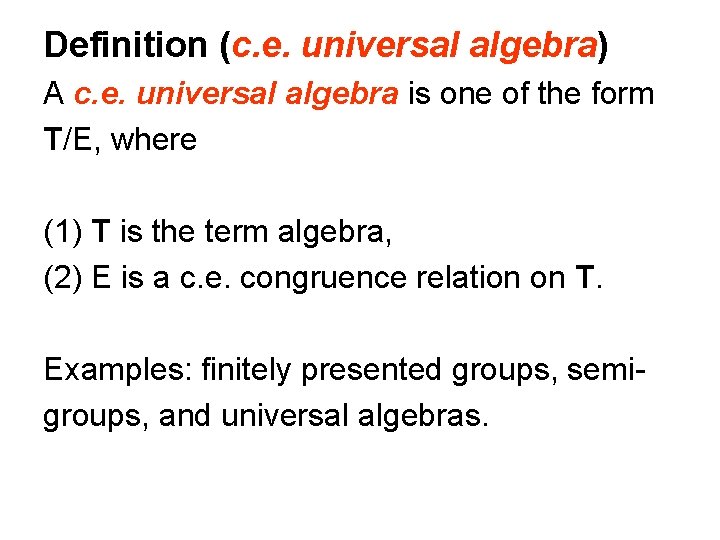 Definition (c.e. universal algebra)
A c.e. universal algebra is one of the form T/E, where

(1) T is the term algebra,
(2) E is a c.e. congruence relation on T.

Examples: finitely presented groups, semigroups, and universal algebras.